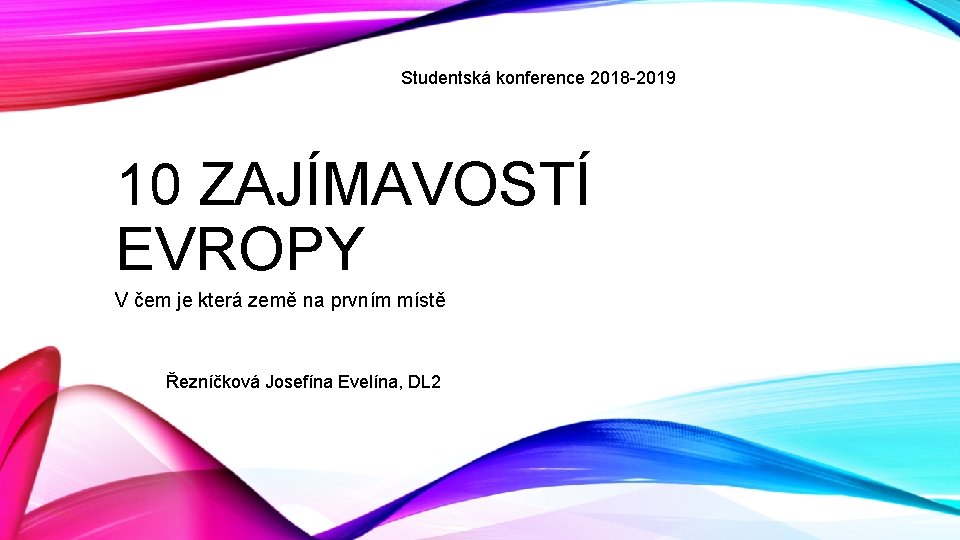 Studentská konference 2018-2019

10 ZAJÍMAVOSTÍ EVROPY

V čem je která země na prvním místě

Řezníčková Josefína Evelína, DL2